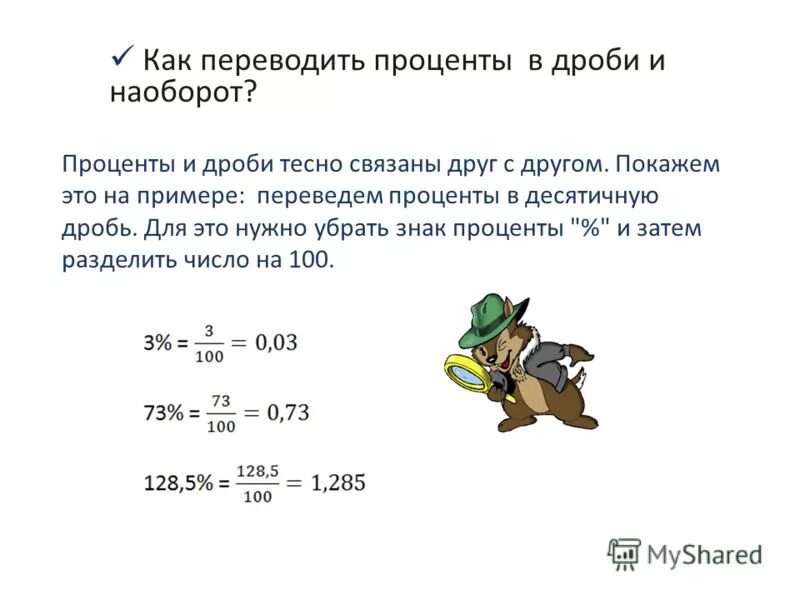 ✓ Как переводить проценты в дроби и наоборот?

Проценты и дроби тесно связаны друг с другом. Покажем это на примере: переведем проценты в десятичную дробь. Для это нужно убрать знак проценты "%" и затем разделить число на 100.

$3\% = \frac{3}{100} = 0{,}03$

$73\% = \frac{73}{100} = 0{,}73$

$128{,}5\% = \frac{128{,}5}{100} = 1{,}285$

MyShared